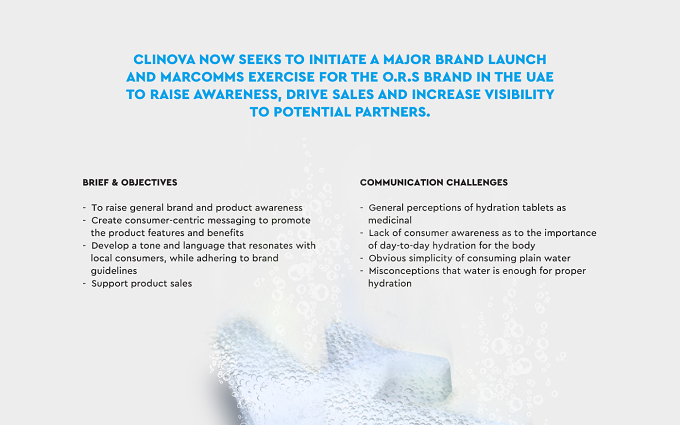 CLINOVA NOW SEEKS TO INITIATE A MAJOR BRAND LAUNCH AND MARCOMMS EXERCISE FOR THE O.R.S BRAND IN THE UAE TO RAISE AWARENESS, DRIVE SALES AND INCREASE VISIBILITY TO POTENTIAL PARTNERS.

BRIEF & OBJECTIVES

- To raise general brand and product awareness
- Create consumer-centric messaging to promote the product features and benefits
- Develop a tone and language that resonates with local consumers, while adhering to brand guidelines
- Support product sales

COMMUNICATION CHALLENGES

- General perceptions of hydration tablets as medicinal
- Lack of consumer awareness as to the importance of day-to-day hydration for the body
- Obvious simplicity of consuming plain water
- Misconceptions that water is enough for proper hydration